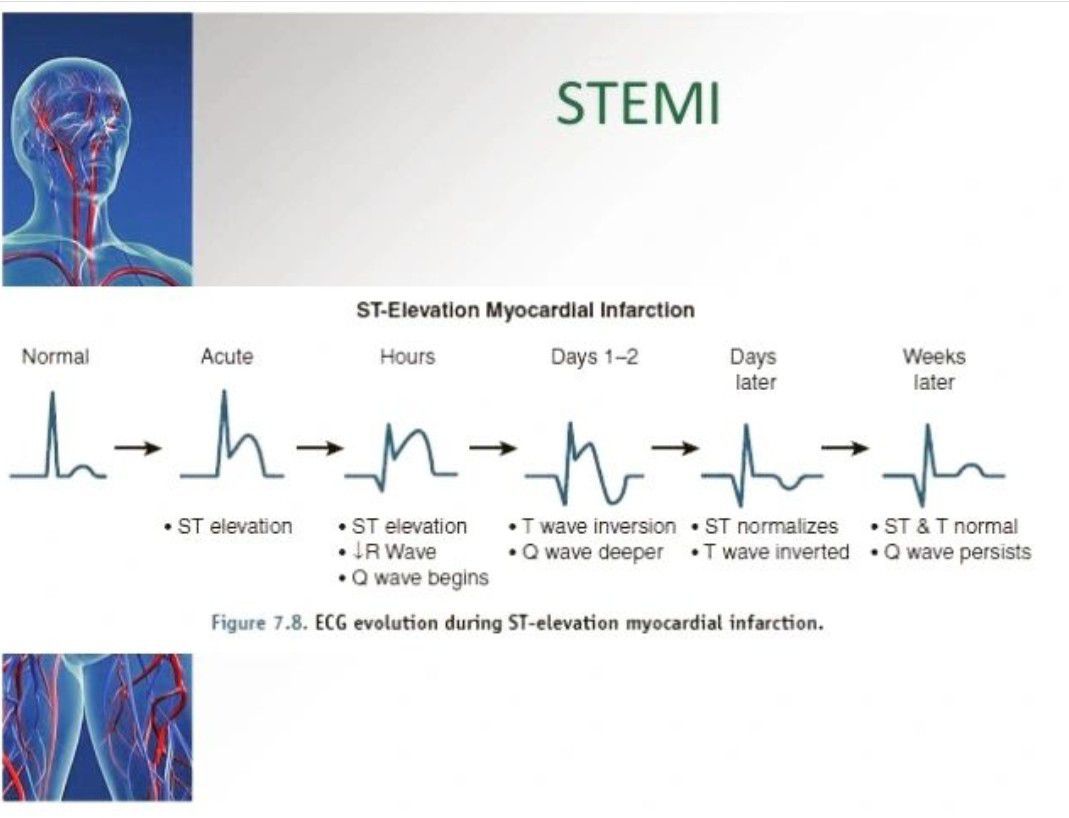 STEMI

ST-Elevation Myocardial Infarction

Normal

Acute
• ST elevation

Hours
• ST elevation
• ↓R Wave
• Q wave begins

Days 1–2
• T wave inversion
• Q wave deeper

Days later
• ST normalizes
• T wave inverted

Weeks later
• ST & T normal
• Q wave persists

Figure 7.8. ECG evolution during ST-elevation myocardial infarction.